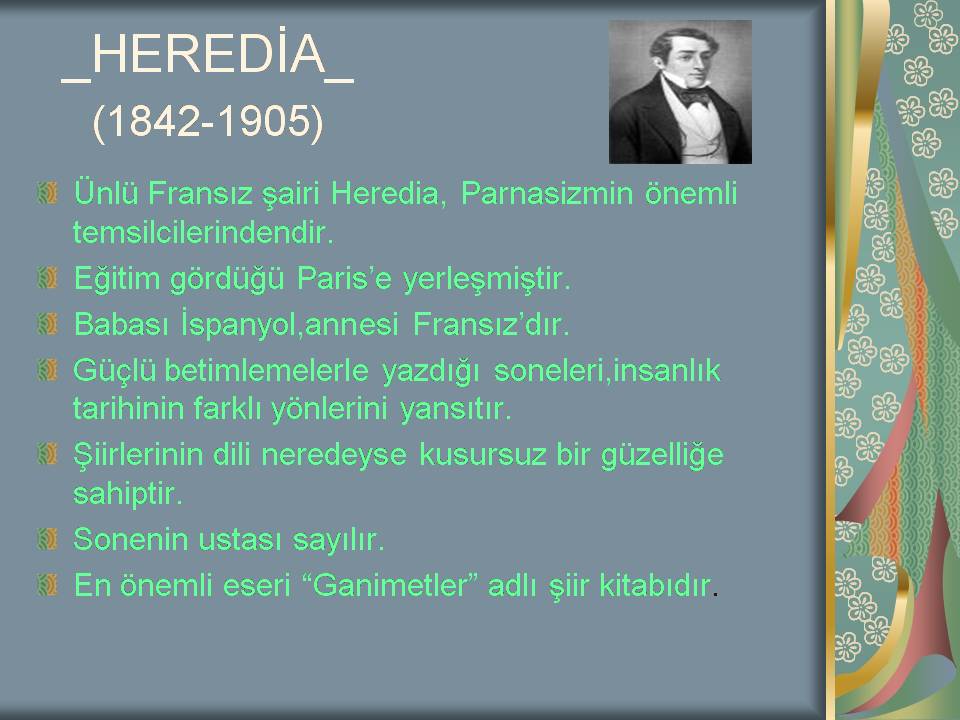 _HEREDİA_
(1842-1905)

Ünlü Fransız şairi Heredia, Parnasizmin önemli temsilcilerindendir.

Eğitim gördüğü Paris'e yerleşmiştir.

Babası İspanyol,annesi Fransız'dır.

Güçlü betimlemelerle yazdığı soneleri,insanlık tarihinin farklı yönlerini yansıtır.

Şiirlerinin dili neredeyse kusursuz bir güzelliğe sahiptir.

Sonenin ustası sayılır.

En önemli eseri "Ganimetler" adlı şiir kitabıdır.